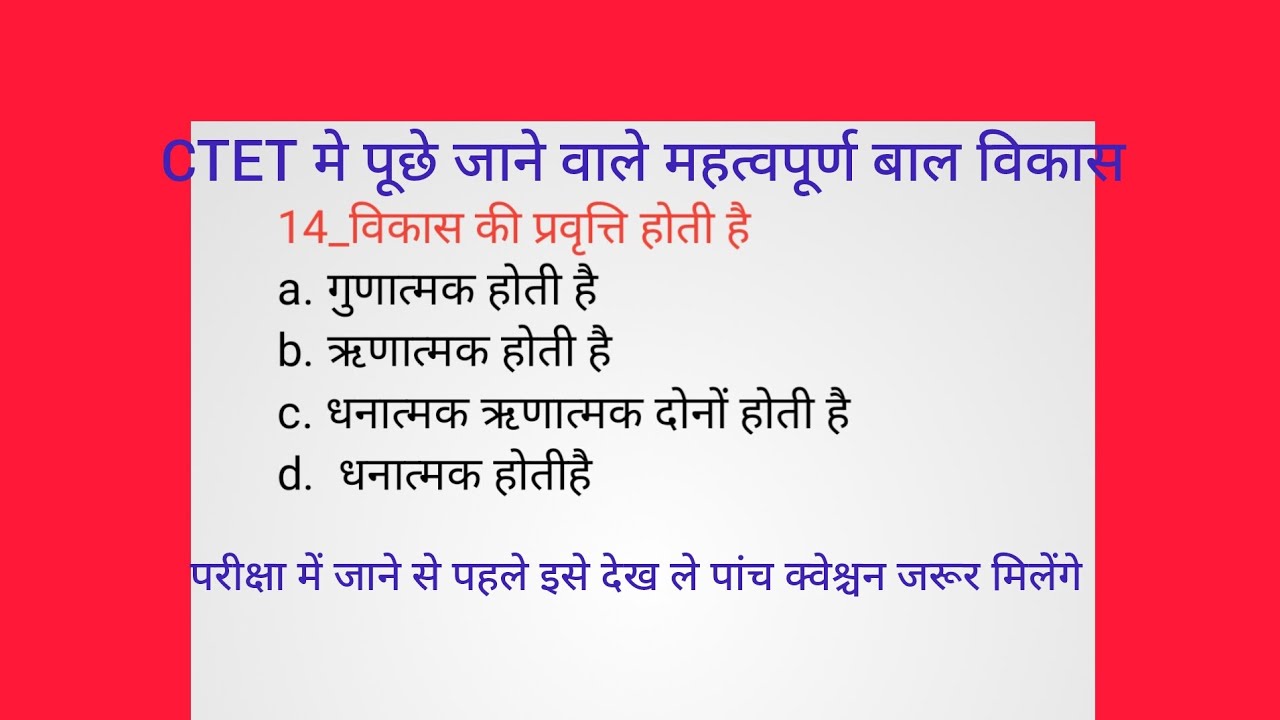 CTET मे पूछे जाने वाले महत्वपूर्ण बाल विकास

14_विकास की प्रवृत्ति होती है

a. गुणात्मक होती है

b. ऋणात्मक होती है

c. धनात्मक ऋणात्मक दोनों होती है

d. धनात्मक होतीहै

परीक्षा में जाने से पहले इसे देख ले पांच क्वेश्चन जरूर मिलेंगे